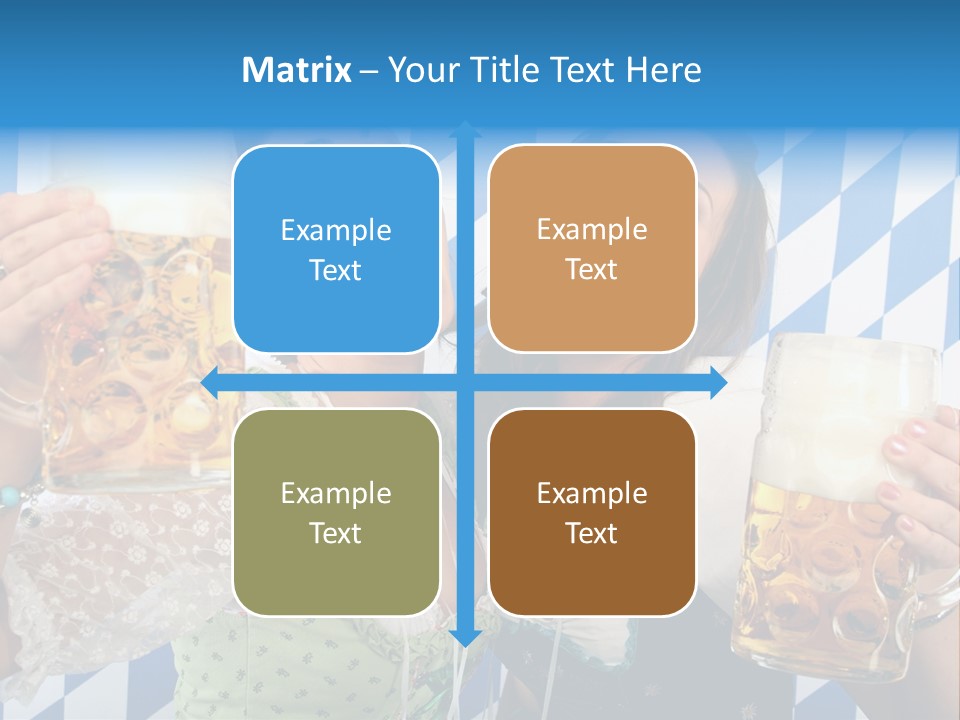 Matrix – Your Title Text Here

Example Text

Example Text

Example Text

Example Text